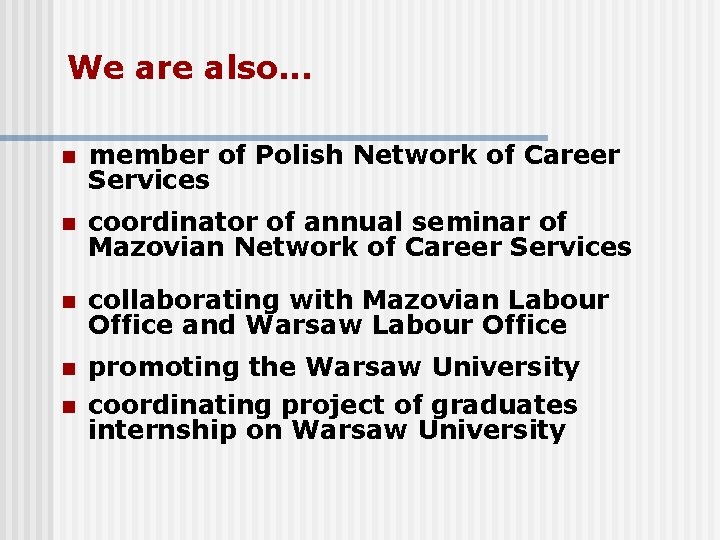 We are also...

- member of Polish Network of Career Services
- coordinator of annual seminar of Mazovian Network of Career Services
- collaborating with Mazovian Labour Office and Warsaw Labour Office
- promoting the Warsaw University
- coordinating project of graduates internship on Warsaw University